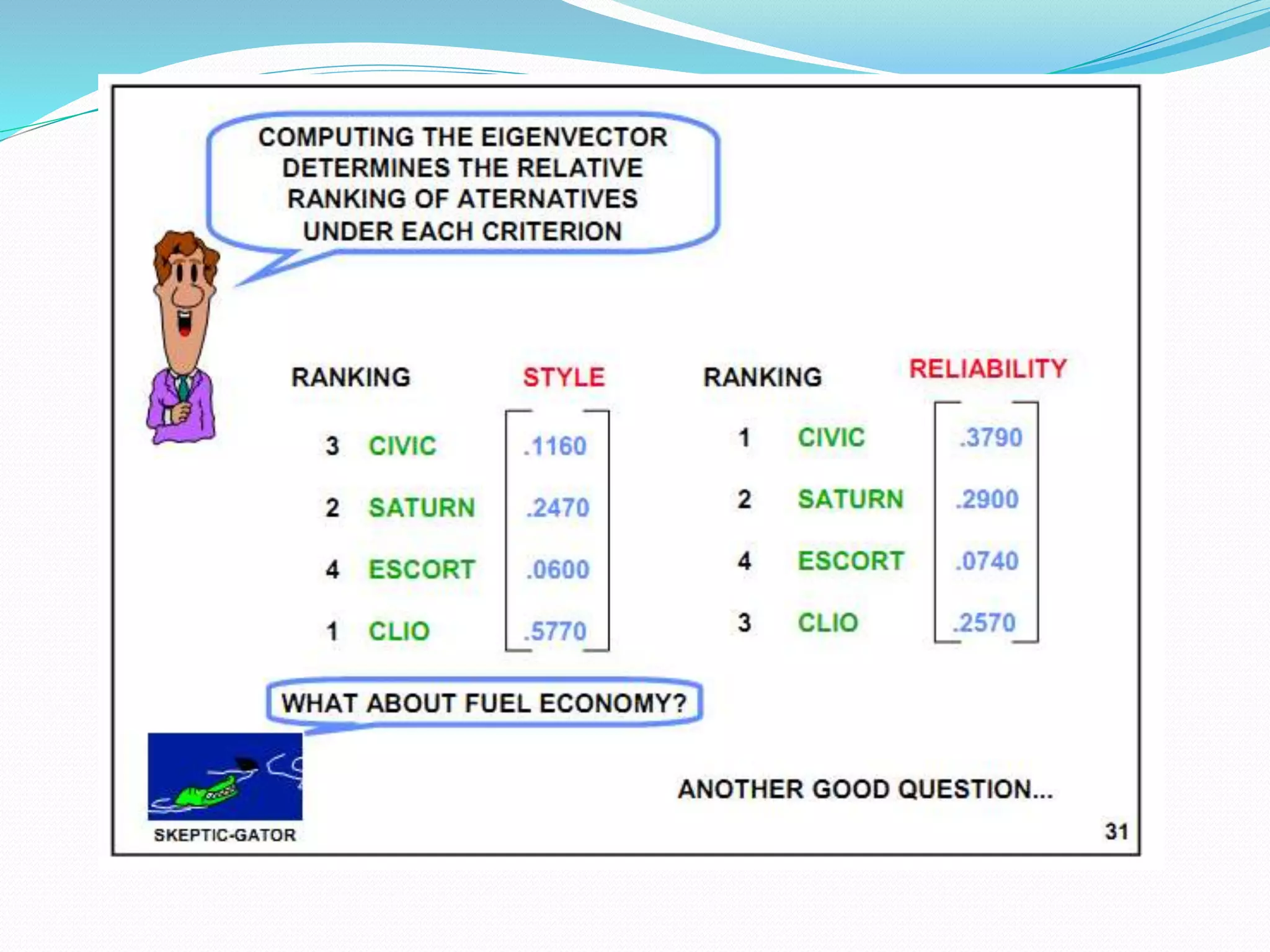 COMPUTING THE EIGENVECTOR DETERMINES THE RELATIVE RANKING OF ATERNATIVES UNDER EACH CRITERION

| RANKING | | STYLE |
|---|---|---|
| 3 | CIVIC | .1160 |
| 2 | SATURN | .2470 |
| 4 | ESCORT | .0600 |
| 1 | CLIO | .5770 |

| RANKING | | RELIABILITY |
|---|---|---|
| 1 | CIVIC | .3790 |
| 2 | SATURN | .2900 |
| 4 | ESCORT | .0740 |
| 3 | CLIO | .2570 |

WHAT ABOUT FUEL ECONOMY?

SKEPTIC-GATOR

ANOTHER GOOD QUESTION...

31